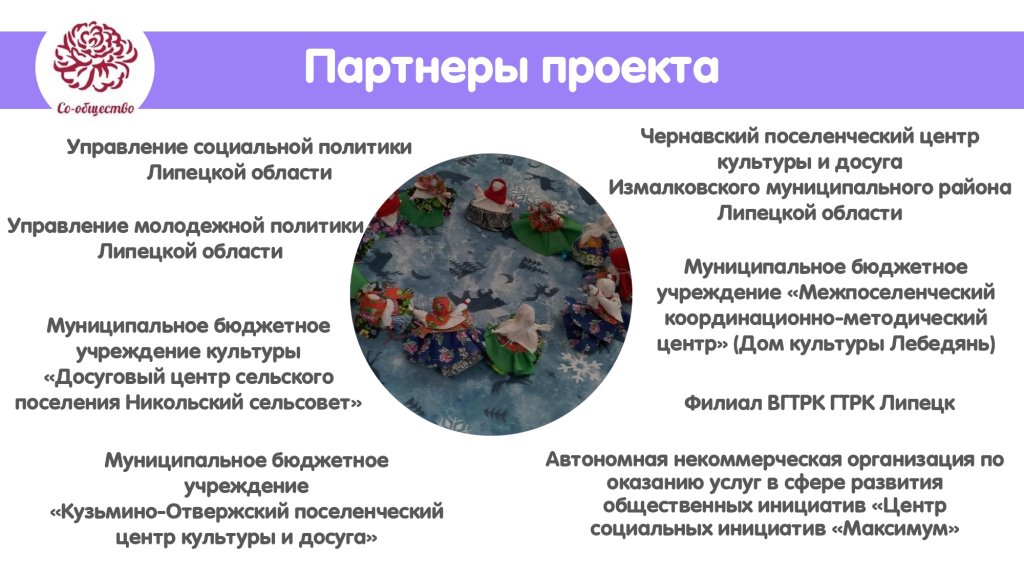 Со-общество

Партнеры проекта

Управление социальной политики Липецкой области

Управление молодежной политики Липецкой области

Муниципальное бюджетное учреждение культуры «Досуговый центр сельского поселения Никольский сельсовет»

Муниципальное бюджетное учреждение «Кузьмино-Отвержский поселенческий центр культуры и досуга»

Чернавский поселенческий центр культуры и досуга Измалковского муниципального района Липецкой области

Муниципальное бюджетное учреждение «Межпоселенческий координационно-методический центр» (Дом культуры Лебедянь)

Филиал ВГТРК ГТРК Липецк

Автономная некоммерческая организация по оказанию услуг в сфере развития общественных инициатив «Центр социальных инициатив «Максимум»